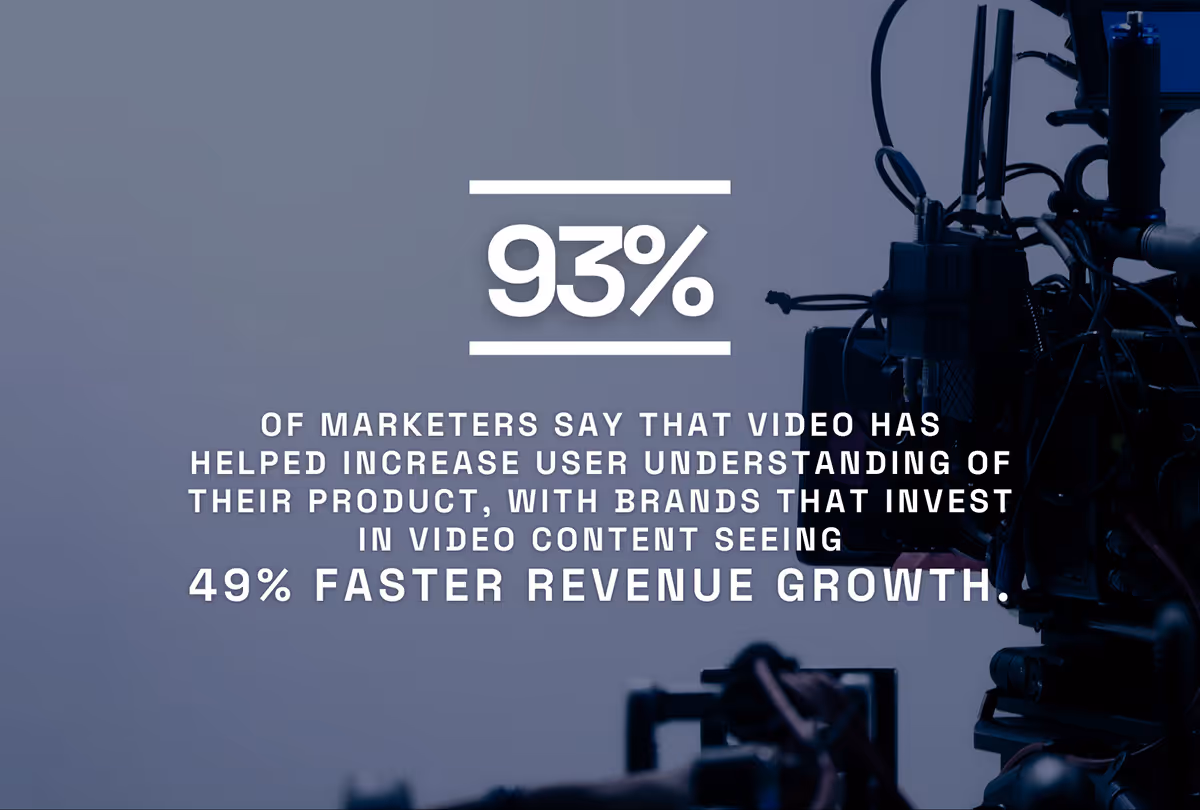 93%

OF MARKETERS SAY THAT VIDEO HAS HELPED INCREASE USER UNDERSTANDING OF THEIR PRODUCT, WITH BRANDS THAT INVEST IN VIDEO CONTENT SEEING
49% FASTER REVENUE GROWTH.